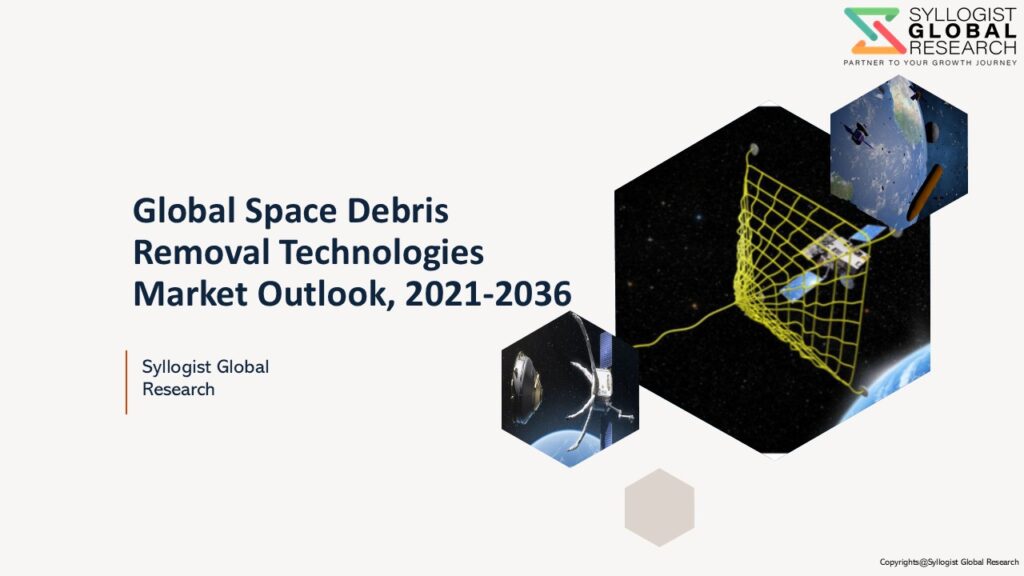 SYLLOGIST
GLOBAL
RESEARCH
PARTNER TO YOUR GROWTH JOURNEY

Global Space Debris Removal Technologies Market Outlook, 2021-2036

Syllogist Global Research

Copyrights@Syllogist Global Research